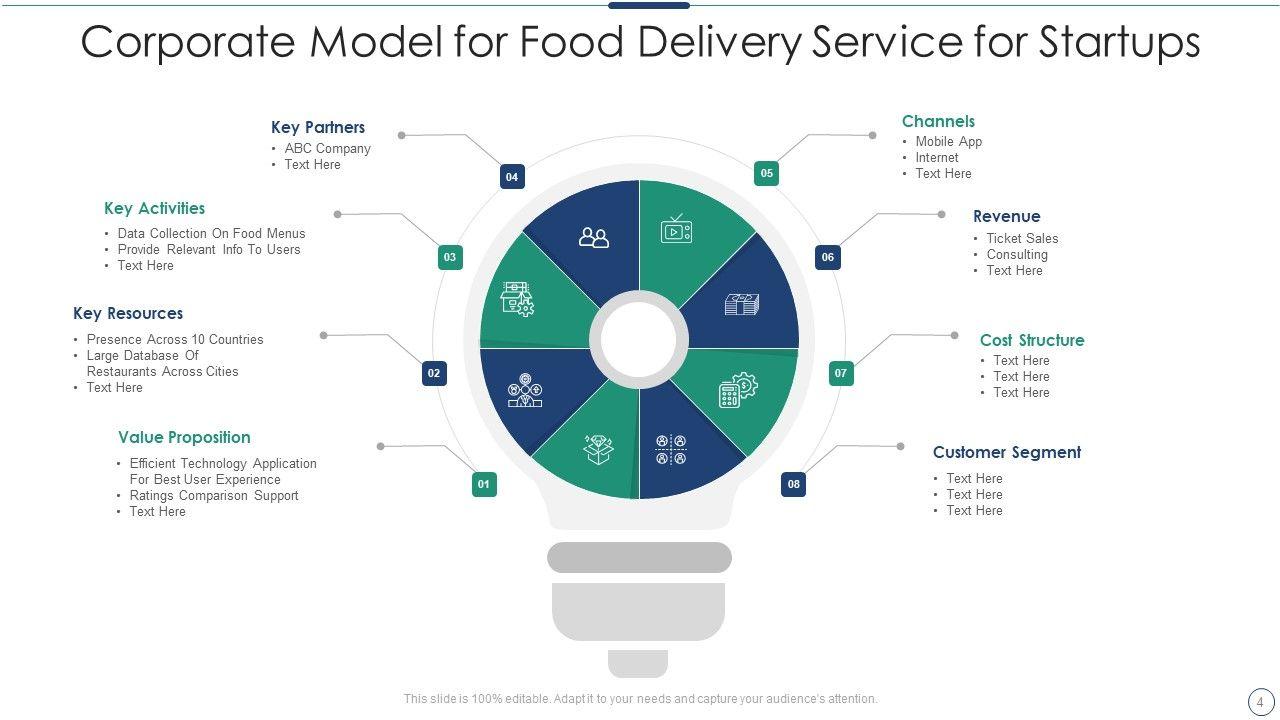 Corporate Model for Food Delivery Service for Startups

Key Partners
• ABC Company
• Text Here

04

Key Activities
• Data Collection On Food Menus
• Provide Relevant Info To Users
• Text Here

03

Key Resources
• Presence Across 10 Countries
• Large Database Of Restaurants Across Cities
• Text Here

02

Value Proposition
• Efficient Technology Application For Best User Experience
• Ratings Comparison Support
• Text Here

01

Channels
• Mobile App
• Internet
• Text Here

05

Revenue
• Ticket Sales
• Consulting
• Text Here

06

Cost Structure
• Text Here
• Text Here
• Text Here

07

Customer Segment
• Text Here
• Text Here
• Text Here

08

This slide is 100% editable. Adapt it to your needs and capture your audience's attention.

4